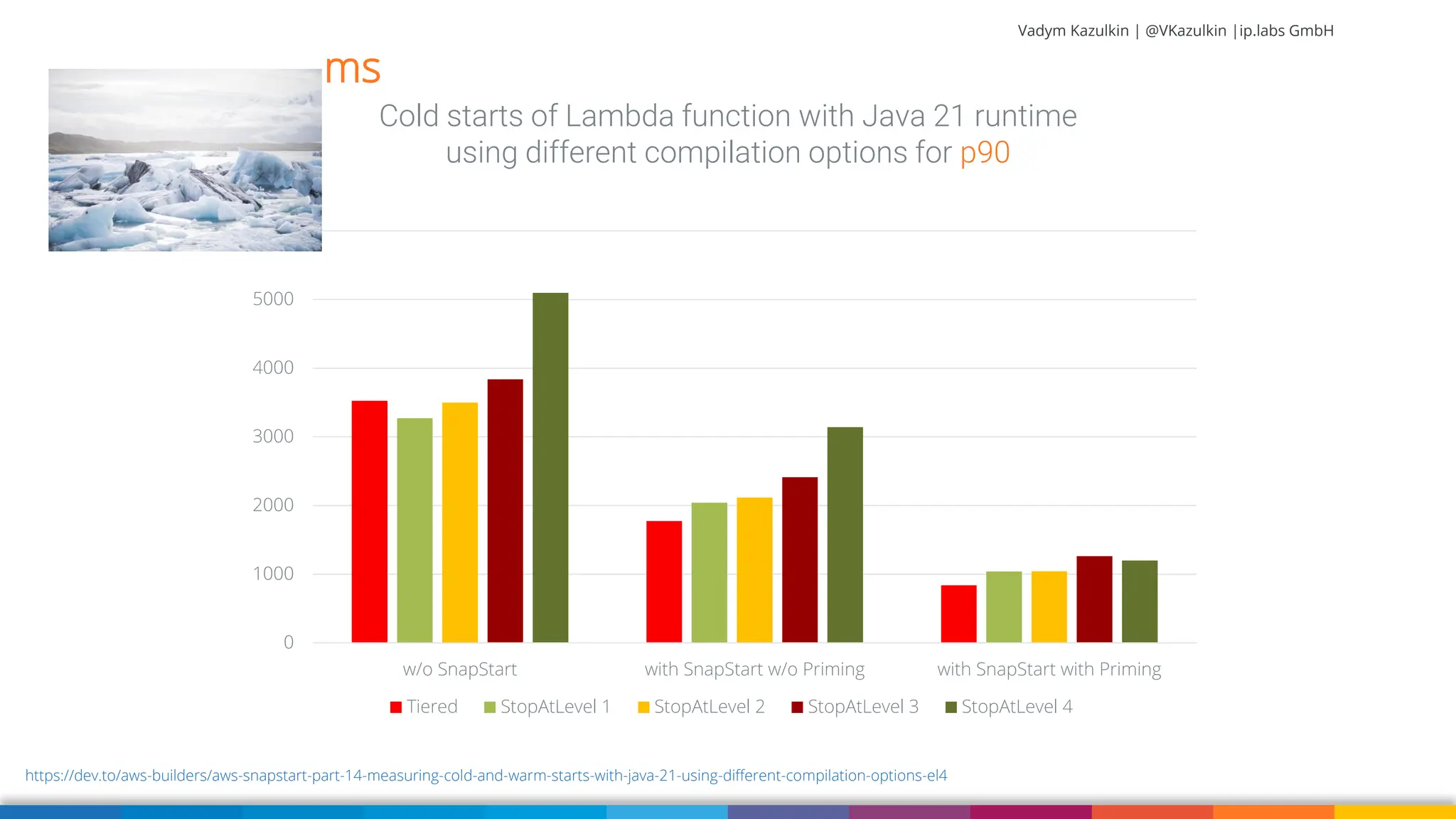 Vadym Kazulkin | @VKazulkin |ip.labs GmbH

ms

Cold starts of Lambda function with Java 21 runtime using different compilation options for p90

5000
4000
3000
2000
1000
0

w/o SnapStart
with SnapStart w/o Priming
with SnapStart with Priming

Tiered
StopAtLevel 1
StopAtLevel 2
StopAtLevel 3
StopAtLevel 4

https://dev.to/aws-builders/aws-snapstart-part-14-measuring-cold-and-warm-starts-with-java-21-using-different-compilation-options-el4